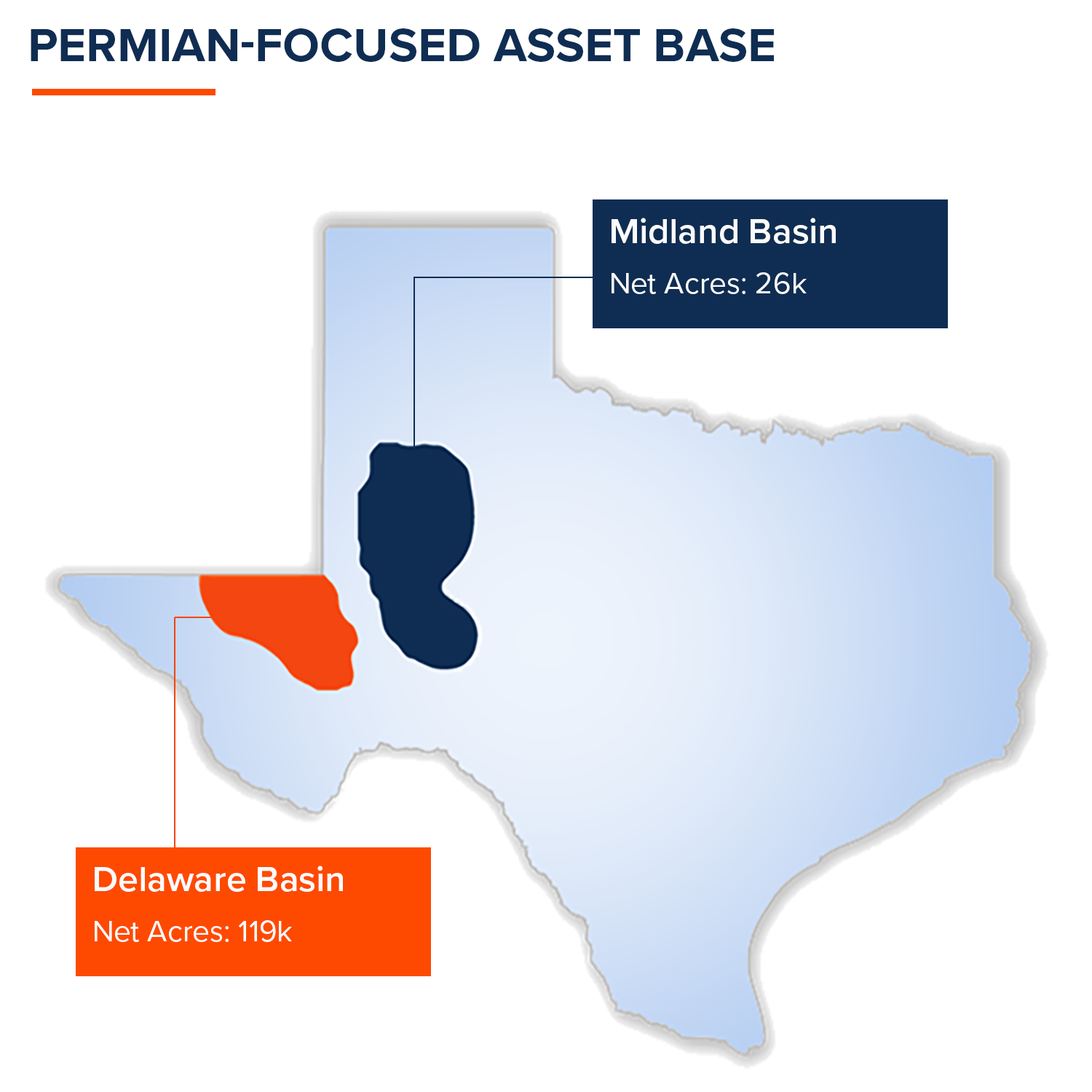 PERMIAN-FOCUSED ASSET BASE

Midland Basin
Net Acres: 26k

Delaware Basin
Net Acres: 119k